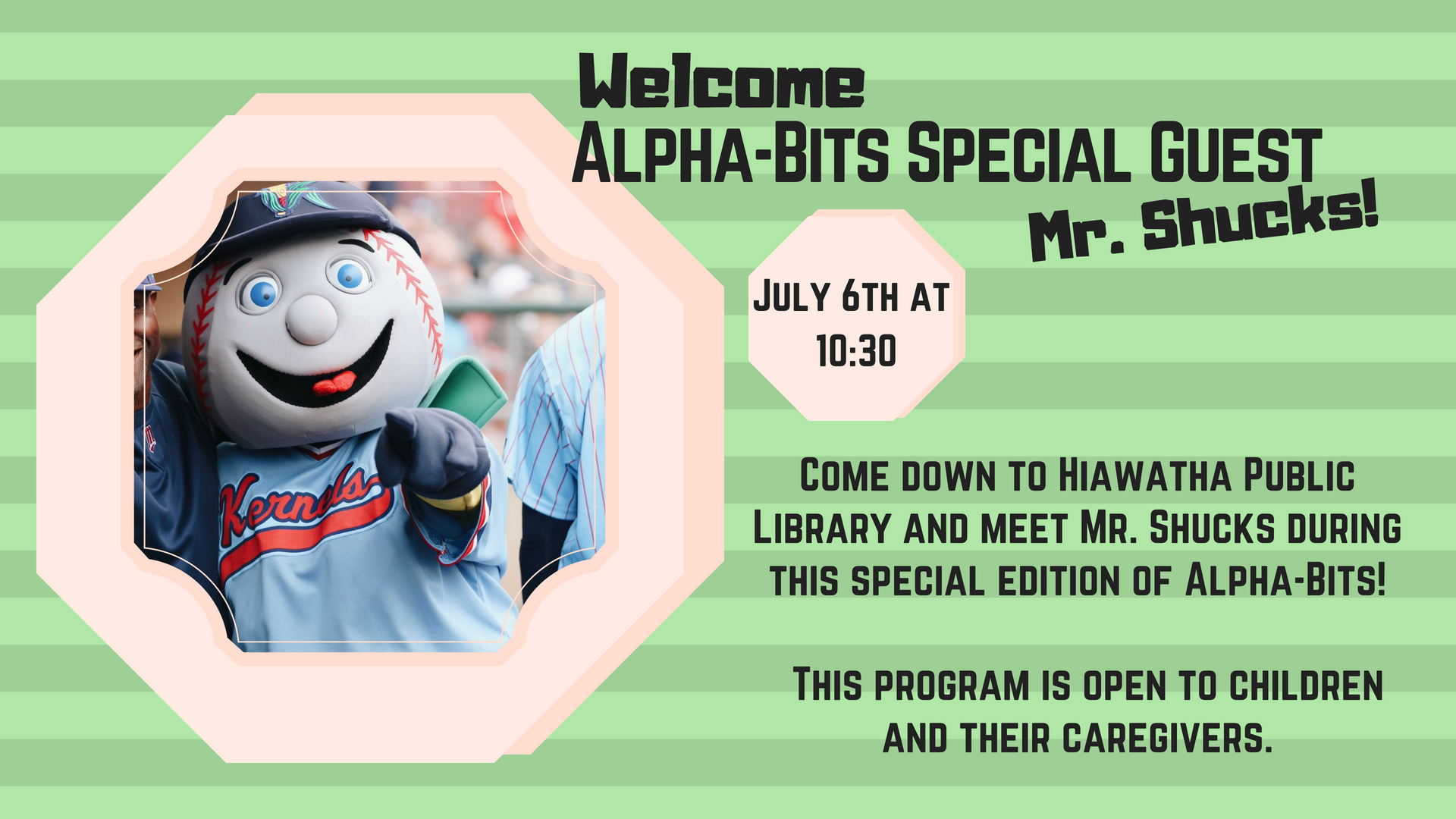 Welcome
Alpha-Bits Special Guest
Mr. Shucks!

July 6th at 10:30

Kernels

Come down to Hiawatha Public Library and meet Mr. Shucks during this special edition of Alpha-Bits!

This program is open to children and their caregivers.